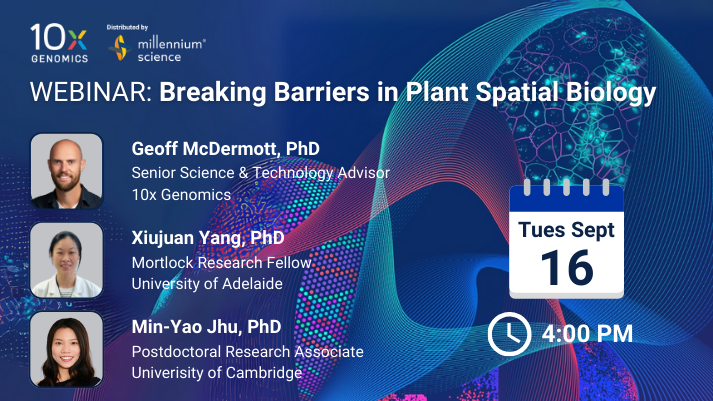 10x GENOMICS

Distributed by

millennium® science

WEBINAR: Breaking Barriers in Plant Spatial Biology

Geoff McDermott, PhD
Senior Science & Technology Advisor
10x Genomics

Xiujuan Yang, PhD
Mortlock Research Fellow
University of Adelaide

Min-Yao Jhu, PhD
Postdoctoral Research Associate
Univerisity of Cambridge

Tues Sept
16

4:00 PM